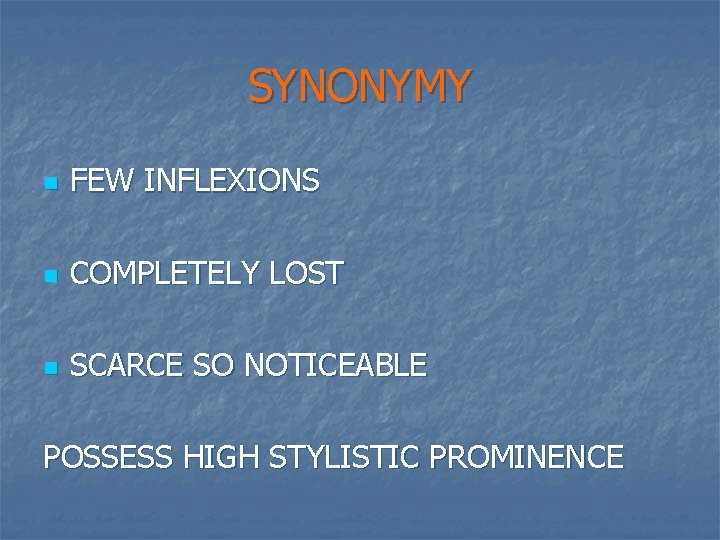 SYNONYMY

- FEW INFLEXIONS

- COMPLETELY LOST

- SCARCE SO NOTICEABLE

POSSESS HIGH STYLISTIC PROMINENCE